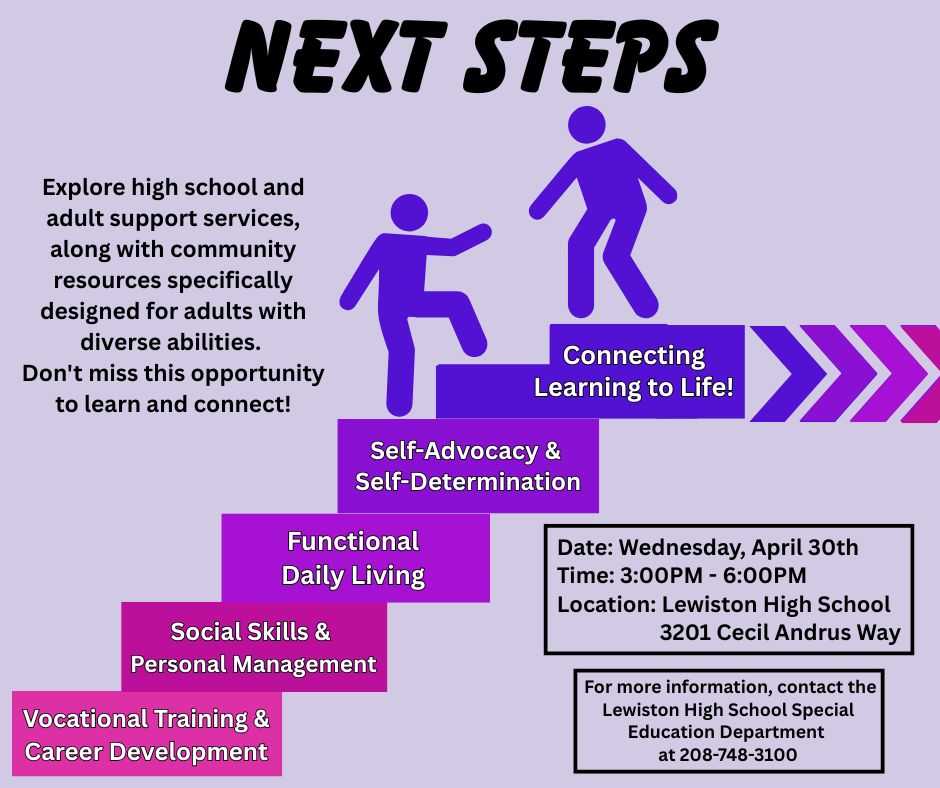 NEXT STEPS

Explore high school and adult support services, along with community resources specifically designed for adults with diverse abilities. Don't miss this opportunity to learn and connect!

Connecting Learning to Life!

Self-Advocacy & Self-Determination

Functional Daily Living

Social Skills & Personal Management

Vocational Training & Career Development

Date: Wednesday, April 30th
Time: 3:00PM - 6:00PM
Location: Lewiston High School
3201 Cecil Andrus Way

For more information, contact the Lewiston High School Special Education Department at 208-748-3100